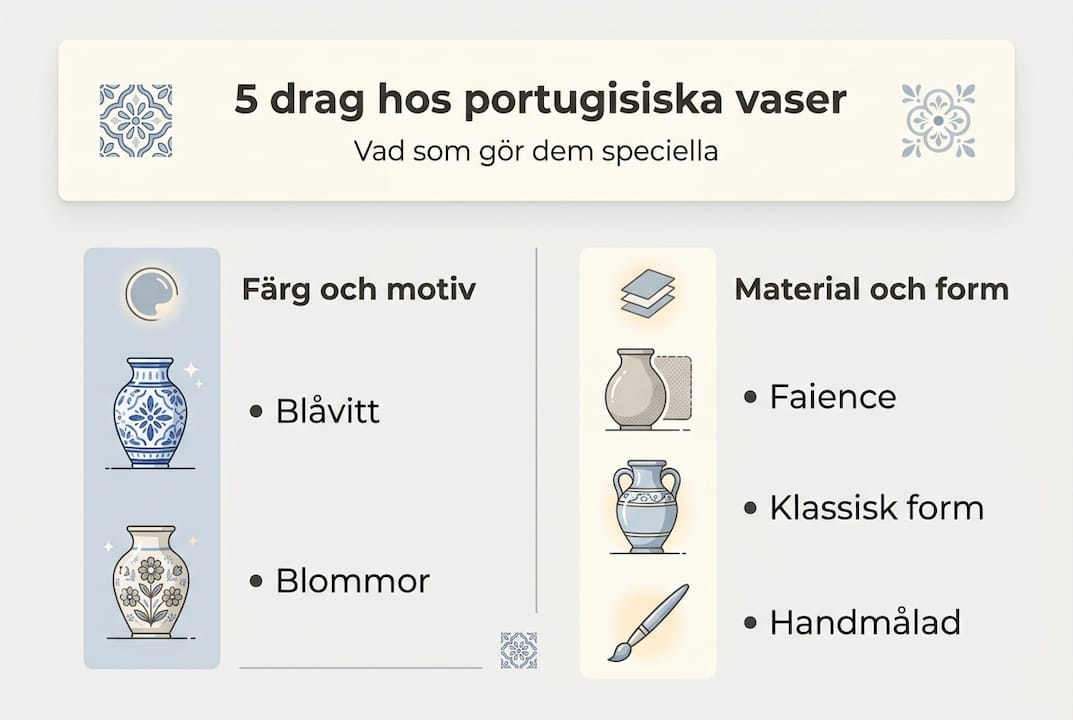 5 drag hos portugisiska vaser

Vad som gör dem speciella

Färg och motiv

• Blåvitt

• Blommor

Material och form

• Faience

• Klassisk form

• Handmålad